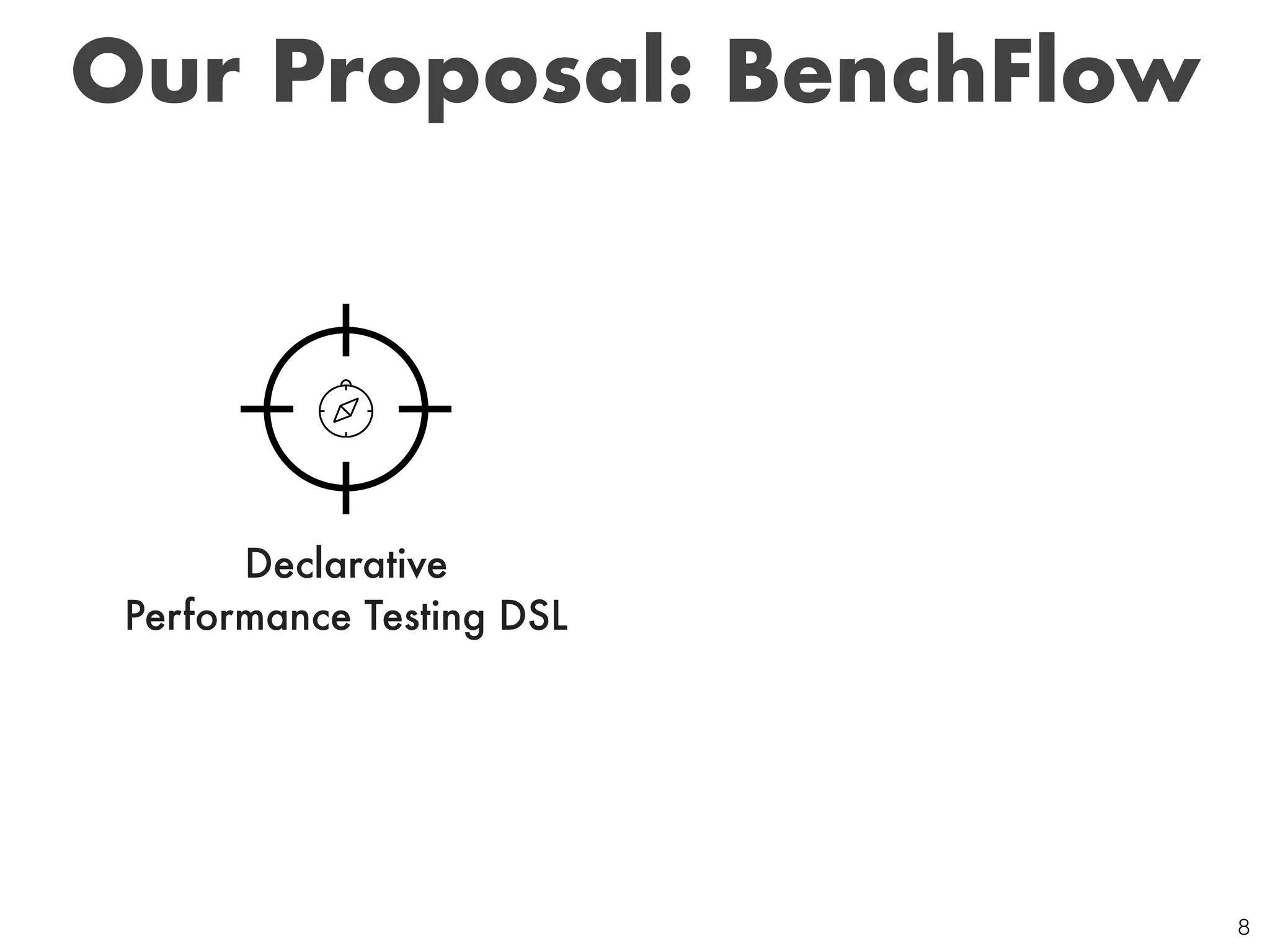 Our Proposal: BenchFlow

Declarative
Performance Testing DSL

8